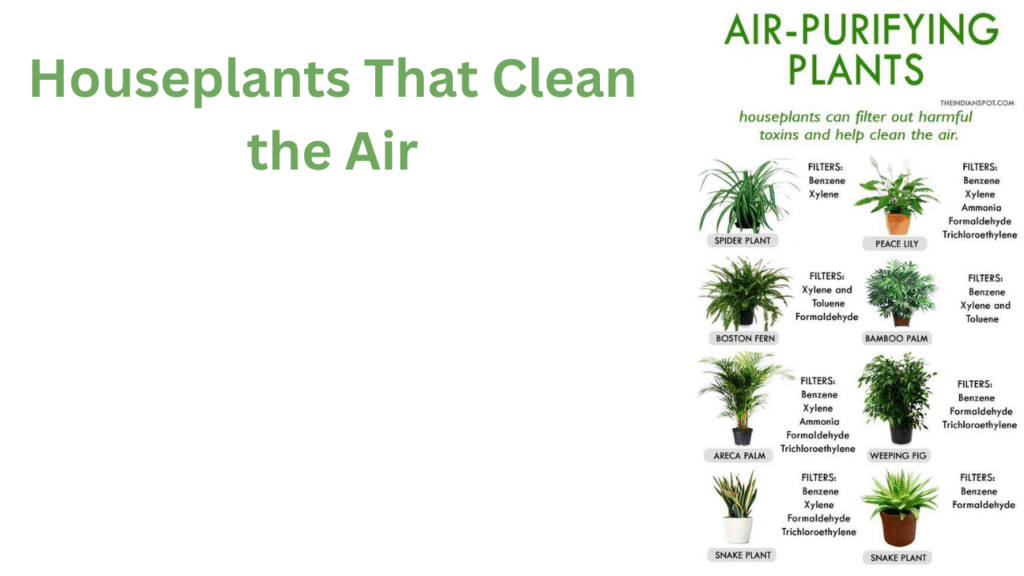 Houseplants That Clean the Air

AIR-PURIFYING PLANTS

THEINDIANSPOT.COM

houseplants can filter out harmful toxins and help clean the air.

SPIDER PLANT
FILTERS: Benzene Xylene

PEACE LILY
FILTERS: Benzene Xylene Ammonia Formaldehyde Trichloroethylene

BOSTON FERN
FILTERS: Xylene and Toluene Formaldehyde

BAMBOO PALM
FILTERS: Benzene Xylene and Toluene

ARECA PALM
FILTERS: Benzene Xylene Ammonia Formaldehyde Trichloroethylene

WEEPING FIG
FILTERS: Benzene Formaldehyde Trichloroethylene

SNAKE PLANT
FILTERS: Benzene Xylene Formaldehyde Trichloroethylene

SNAKE PLANT
FILTERS: Benzene Formaldehyde